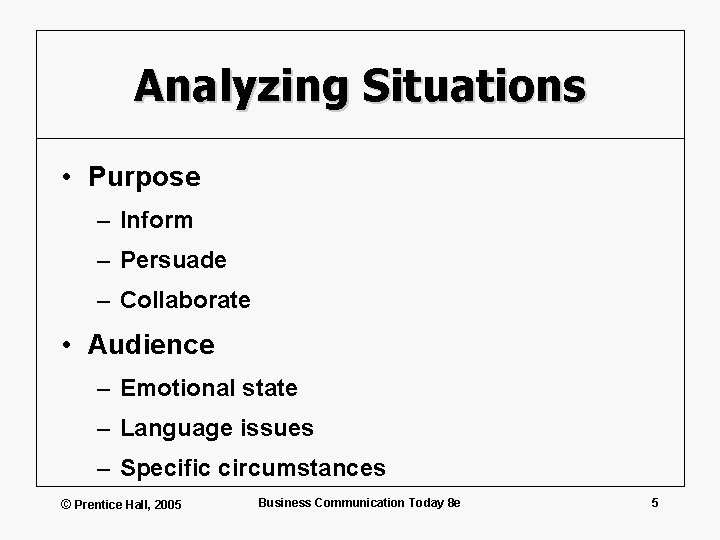 Analyzing Situations

• Purpose
– Inform
– Persuade
– Collaborate
• Audience
– Emotional state
– Language issues
– Specific circumstances

© Prentice Hall, 2005
Business Communication Today 8e
5